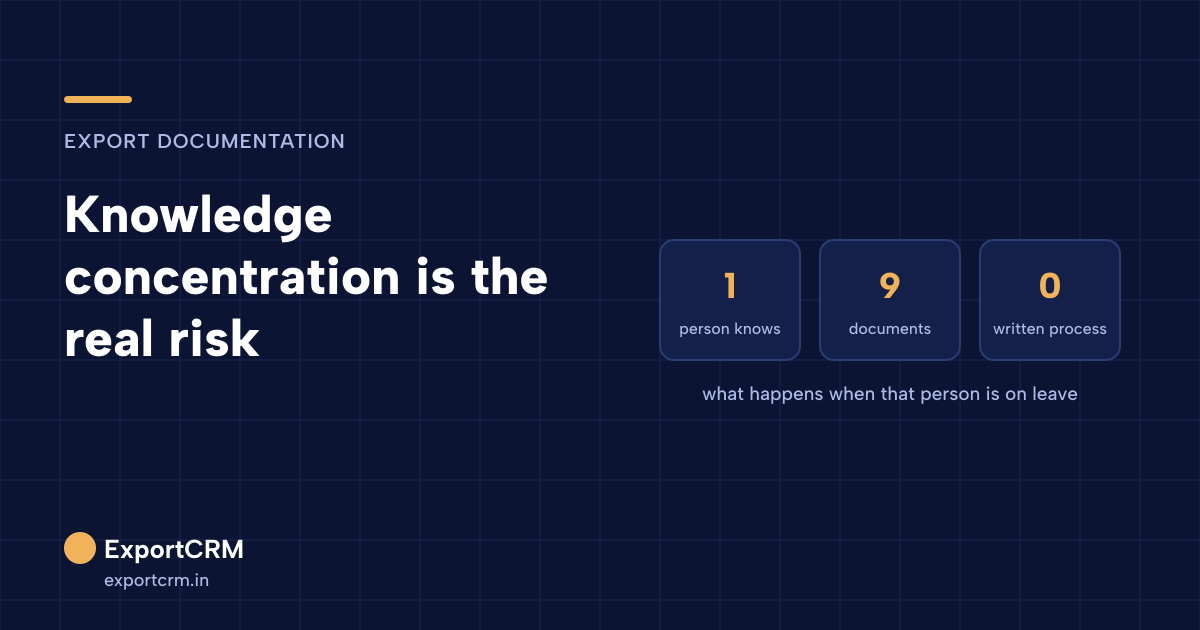 EXPORT DOCUMENTATION

Knowledge concentration is the real risk

1
person knows

9
documents

0
written process

what happens when that person is on leave

ExportCRM
exportcrm.in